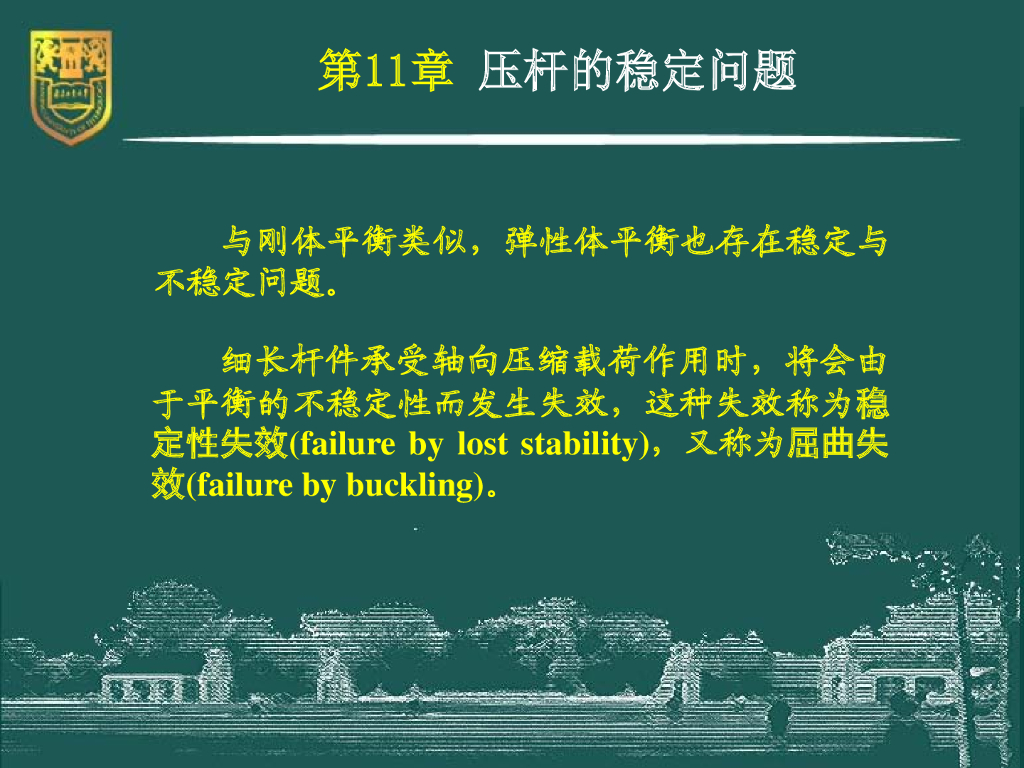 第11章 压杆的稳定问题

与刚体平衡类似，弹性体平衡也存在稳定与不稳定问题。

细长杆件承受轴向压缩载荷作用时，将会由于平衡的不稳定性而发生失效，这种失效称为稳定性失效(failure by lost stability)，又称为屈曲失效(failure by buckling)。